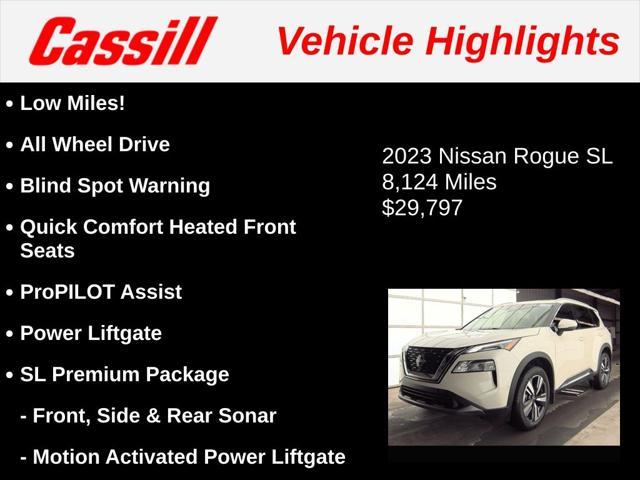 Cassill Vehicle Highlights

• Low Miles!

• All Wheel Drive

• Blind Spot Warning

• Quick Comfort Heated Front Seats

• ProPILOT Assist

• Power Liftgate

• SL Premium Package

- Front, Side & Rear Sonar

- Motion Activated Power Liftgate

2023 Nissan Rogue SL
8,124 Miles
$29,797